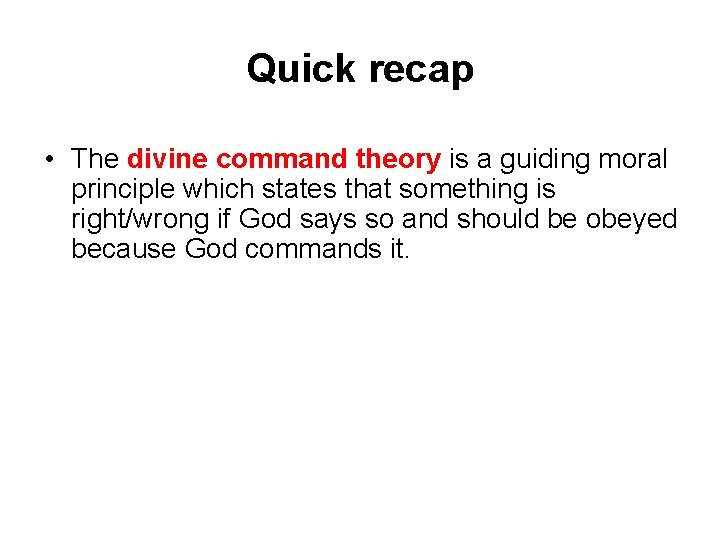 Quick recap

• The divine command theory is a guiding moral principle which states that something is right/wrong if God says so and should be obeyed because God commands it.